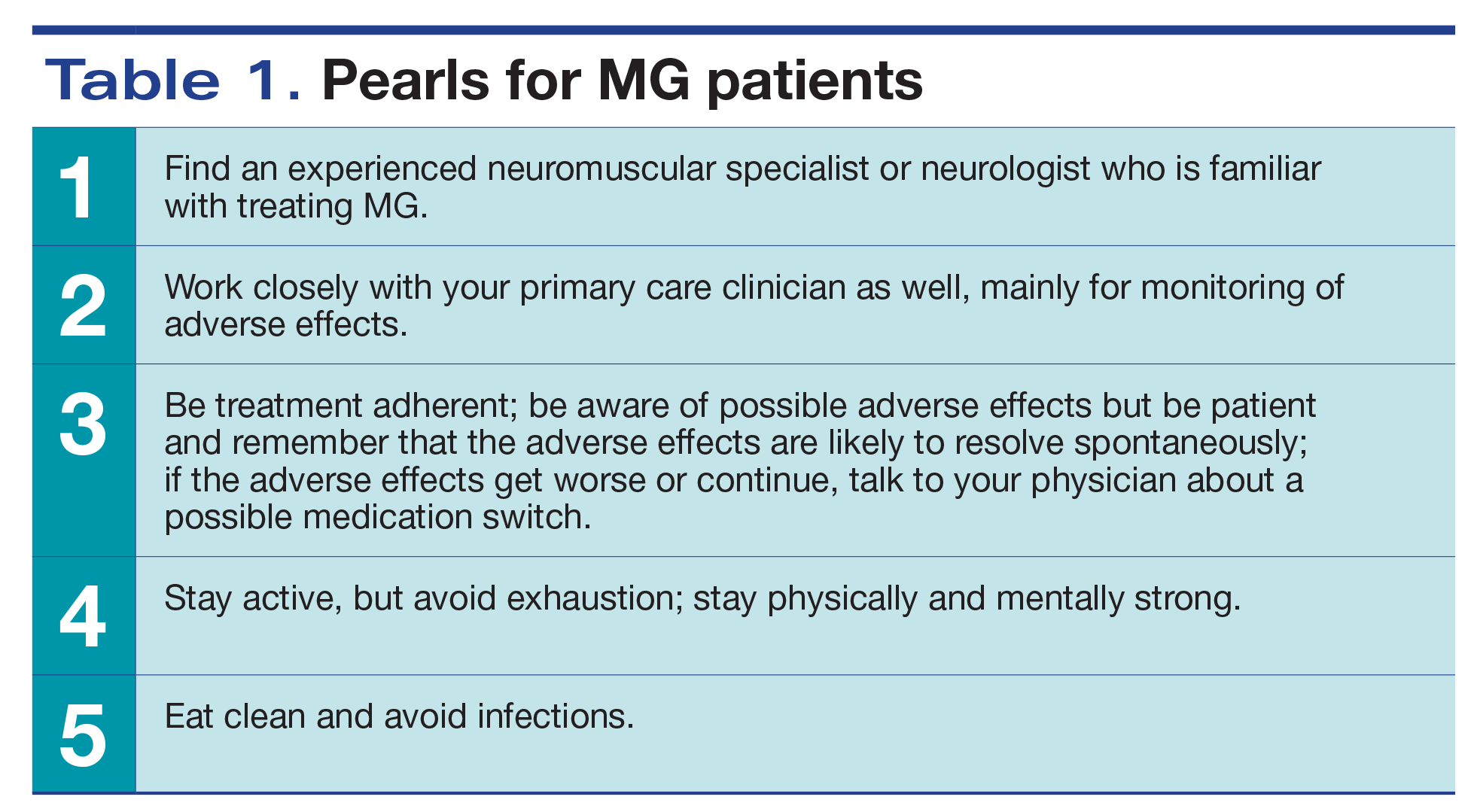 Table 1. Pearls for MG patients

| | |
|---|---|
| 1 | Find an experienced neuromuscular specialist or neurologist who is familiar with treating MG. |
| 2 | Work closely with your primary care clinician as well, mainly for monitoring of adverse effects. |
| 3 | Be treatment adherent; be aware of possible adverse effects but be patient and remember that the adverse effects are likely to resolve spontaneously; if the adverse effects get worse or continue, talk to your physician about a possible medication switch. |
| 4 | Stay active, but avoid exhaustion; stay physically and mentally strong. |
| 5 | Eat clean and avoid infections. |